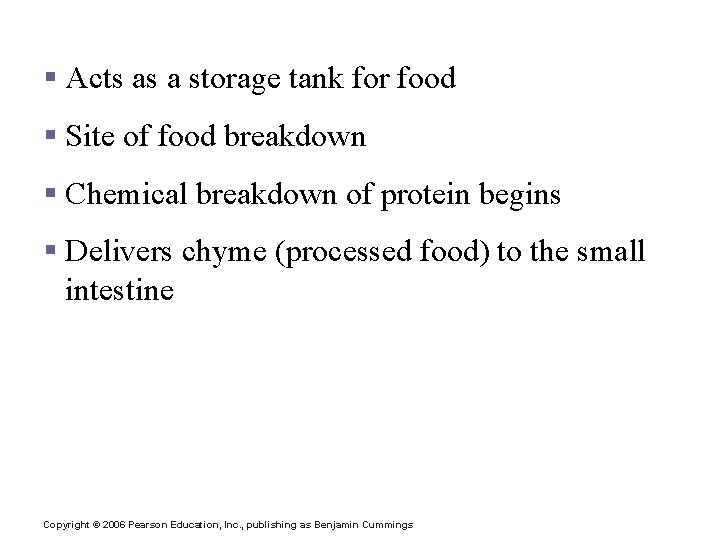 ▪ Acts as a storage tank for food

▪ Site of food breakdown

▪ Chemical breakdown of protein begins

▪ Delivers chyme (processed food) to the small intestine

Copyright © 2006 Pearson Education, Inc., publishing as Benjamin Cummings